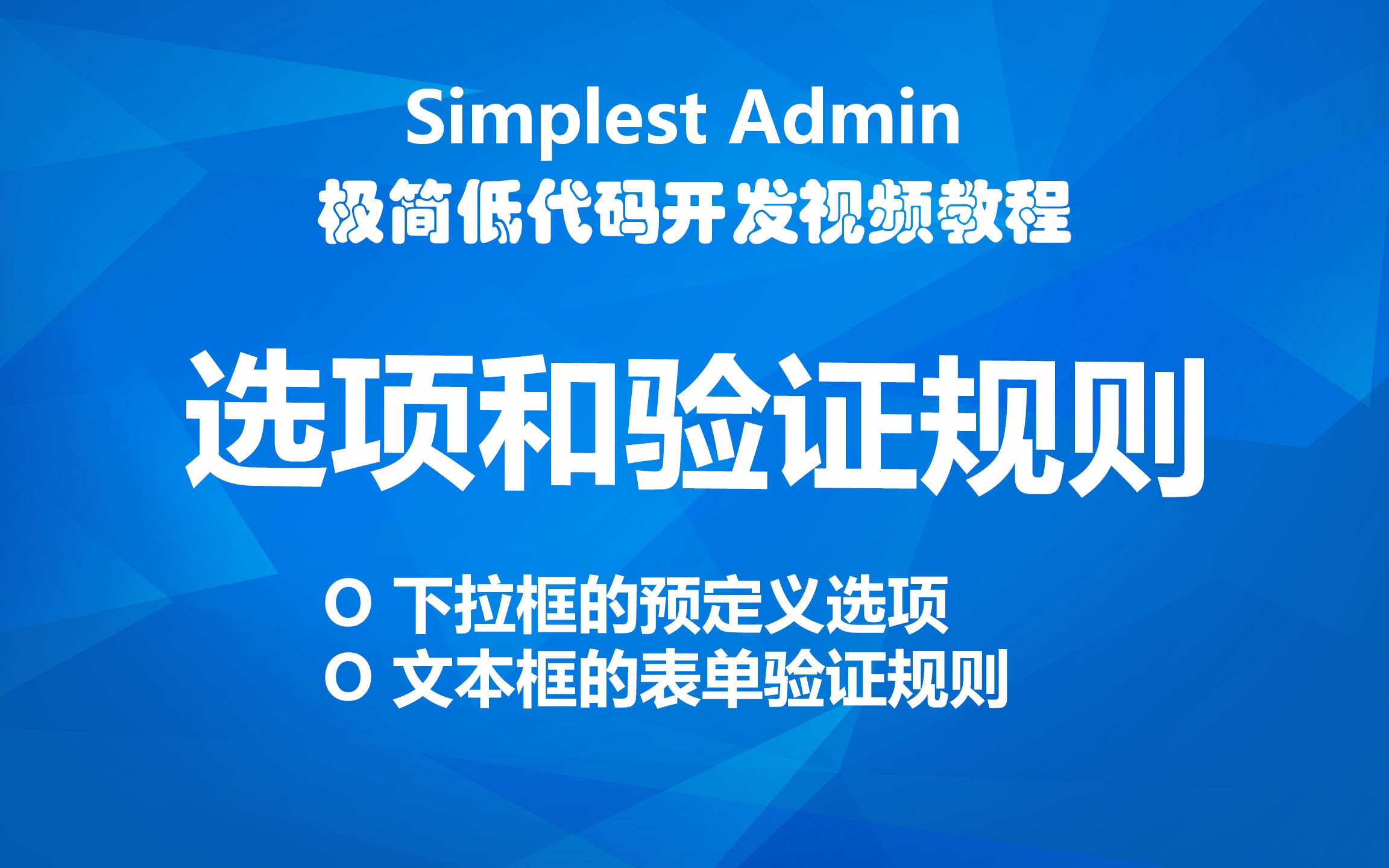 Simplest Admin
极简低代码开发视频教程

选项和验证规则

O 下拉框的预定义选项
O 文本框的表单验证规则